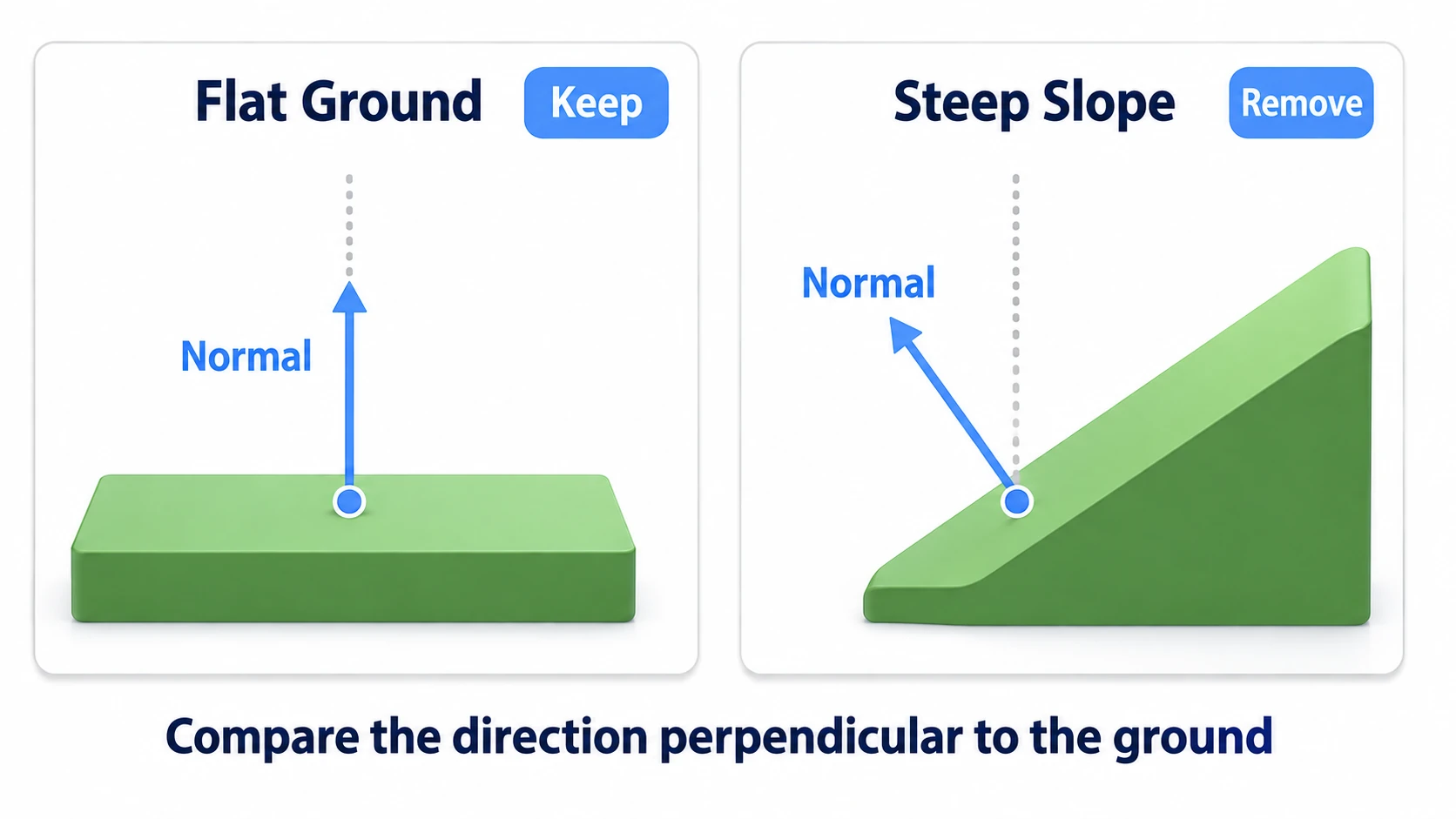 Flat Ground Keep

Normal

Steep Slope Remove

Normal

Compare the direction perpendicular to the ground